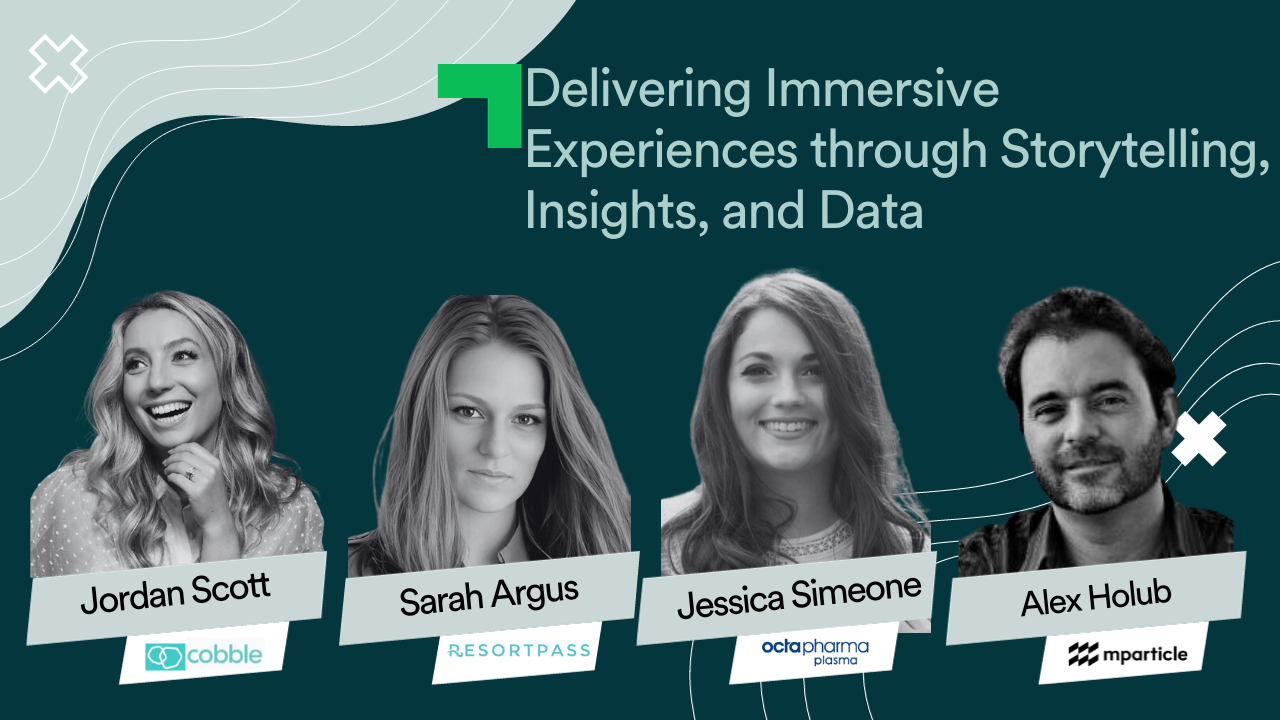 Delivering Immersive Experiences through Storytelling, Insights, and Data

Jordan Scott
cobble

Sarah Argus
RESORTPASS

Jessica Simeone
octapharma plasma

Alex Holub
mparticle